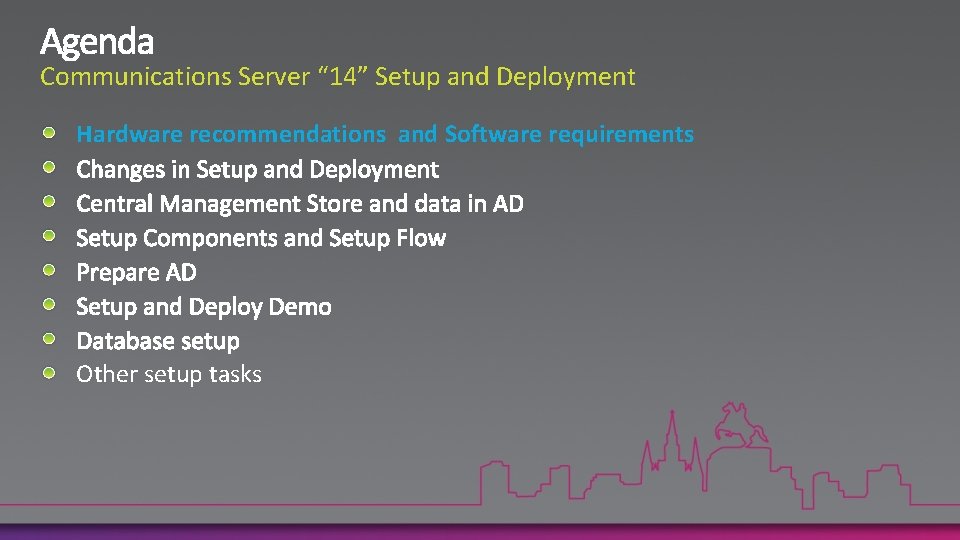 Agenda
Communications Server “14” Setup and Deployment

Hardware recommendations and Software requirements
Changes in Setup and Deployment
Central Management Store and data in AD
Setup Components and Setup Flow
Prepare AD
Setup and Deploy Demo
Database setup
Other setup tasks